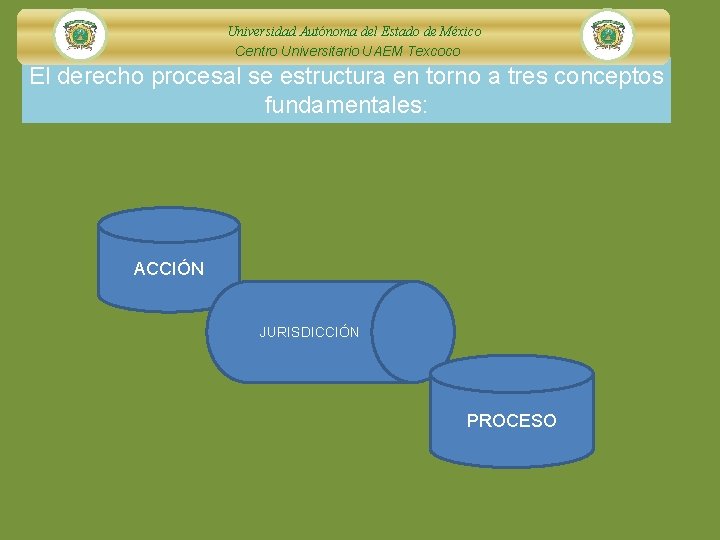 Universidad Autónoma del Estado de México
Centro Universitario UAEM Texcoco

El derecho procesal se estructura en torno a tres conceptos fundamentales:

ACCIÓN

JURISDICCIÓN

PROCESO